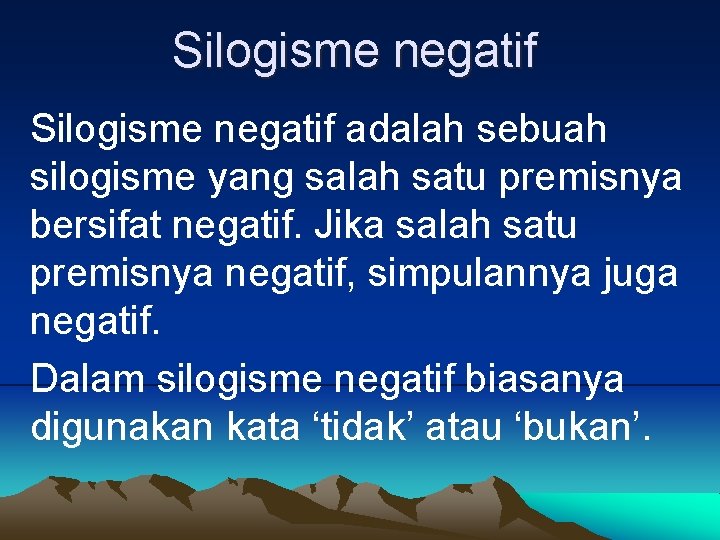 Silogisme negatif

Silogisme negatif adalah sebuah silogisme yang salah satu premisnya bersifat negatif. Jika salah satu premisnya negatif, simpulannya juga negatif.

Dalam silogisme negatif biasanya digunakan kata ‘tidak’ atau ‘bukan’.